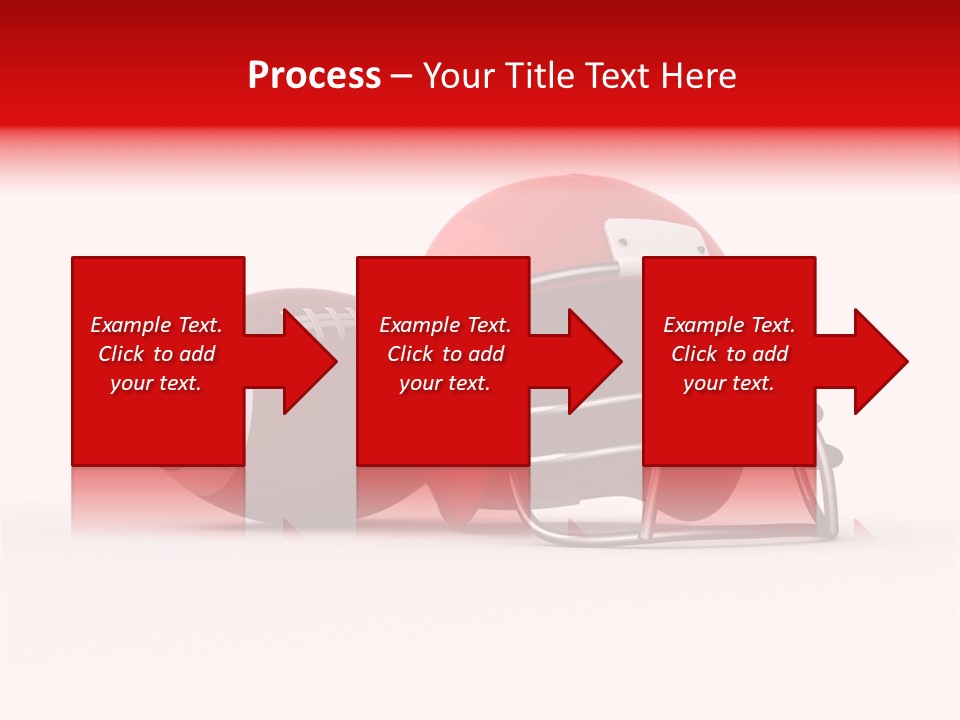 Process – Your Title Text Here

Example Text. Click to add your text.

Example Text. Click to add your text.

Example Text. Click to add your text.